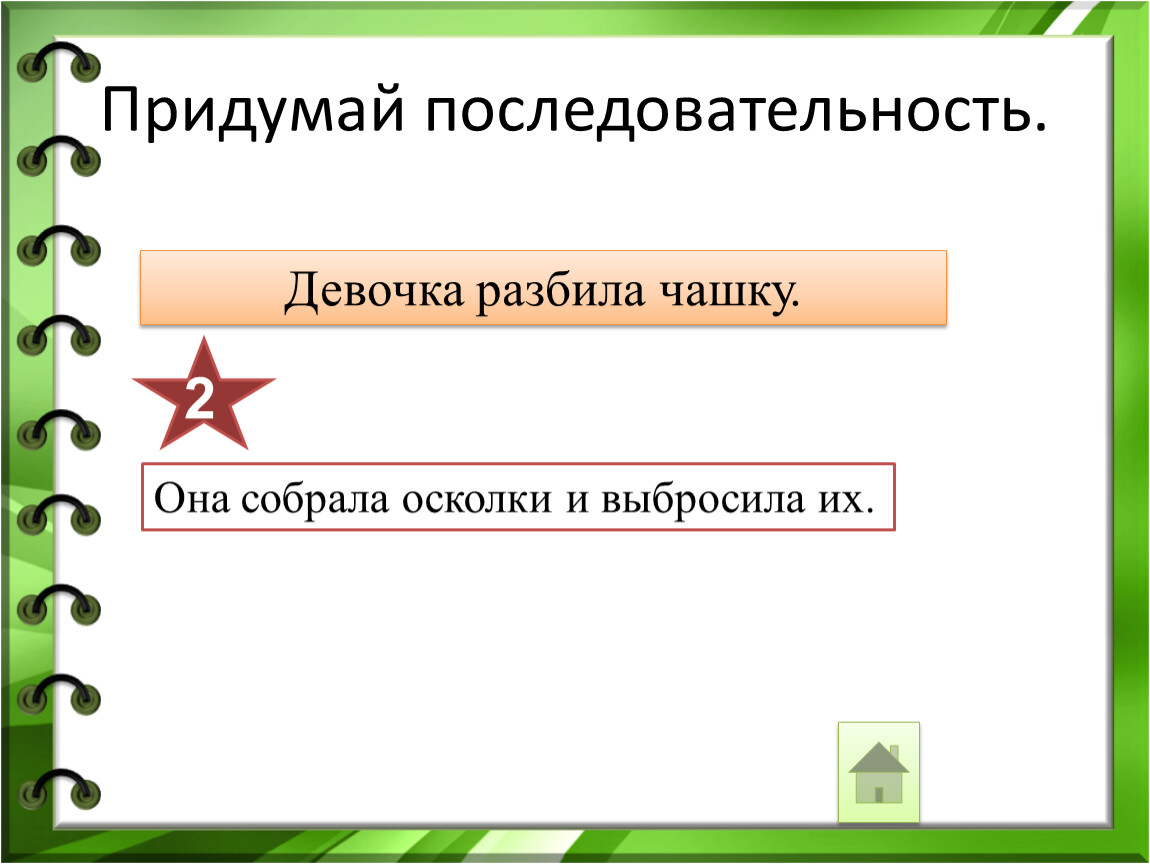 Придумай последовательность.

Девочка разбила чашку.

2

Она собрала осколки и выбросила их.